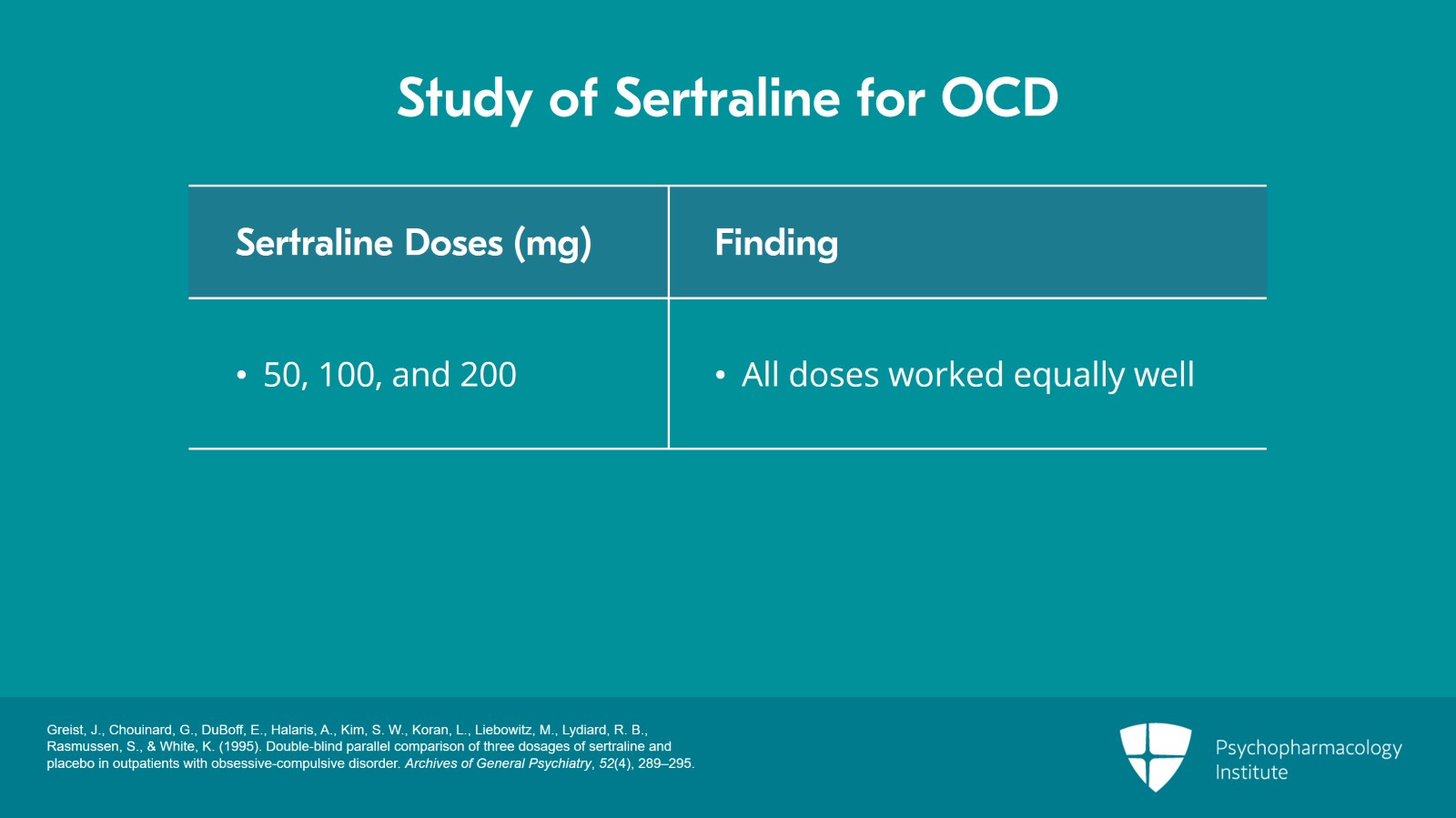 Study of Sertraline for OCD

| Sertraline Doses (mg) | Finding |
|---|---|
| • 50, 100, and 200 | • All doses worked equally well |

Greist, J., Chouinard, G., DuBoff, E., Halaris, A., Kim, S. W., Koran, L., Liebowitz, M., Lydiard, R. B., Rasmussen, S., & White, K. (1995). Double-blind parallel comparison of three dosages of sertraline and placebo in outpatients with obsessive-compulsive disorder. Archives of General Psychiatry, 52(4), 289–295.

Psychopharmacology Institute